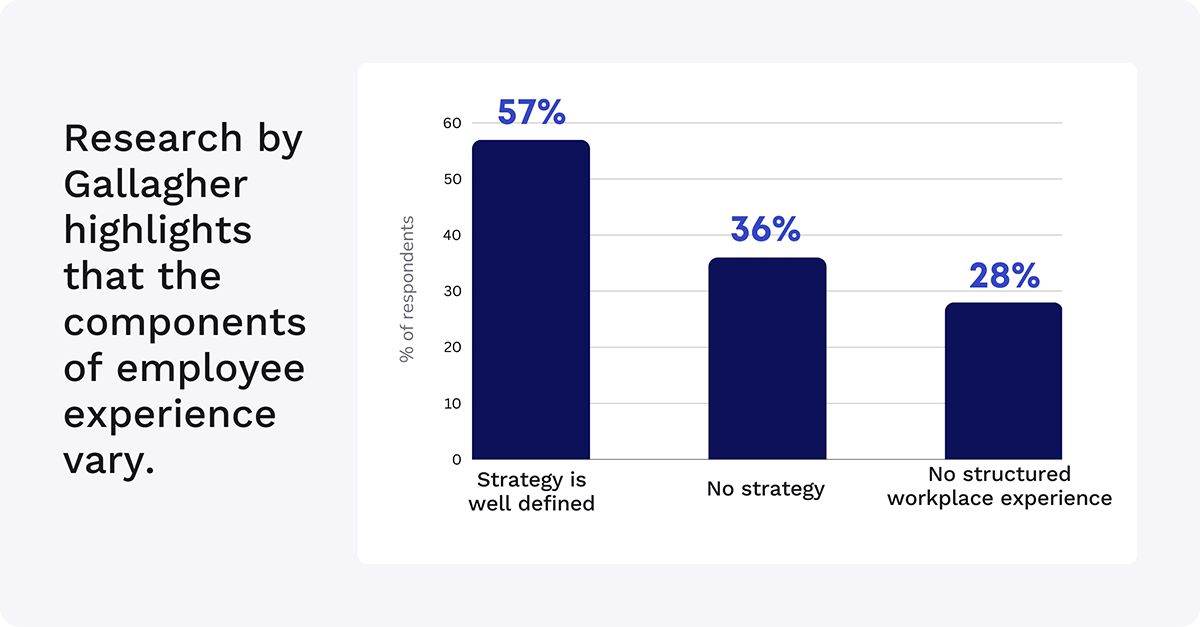 Research by Gallagher highlights that the components of employee experience vary.

% of respondents

60
50
40
30
20
10
0

57%
36%
28%

Strategy is well defined
No strategy
No structured workplace experience